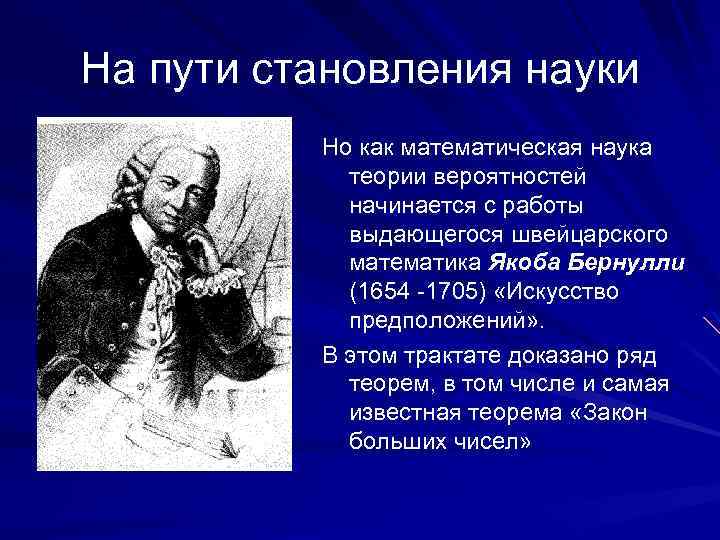 На пути становления науки

Но как математическая наука теории вероятностей начинается с работы выдающегося швейцарского математика Якоба Бернулли (1654 -1705) «Искусство предположений».

В этом трактате доказано ряд теорем, в том числе и самая известная теорема «Закон больших чисел»